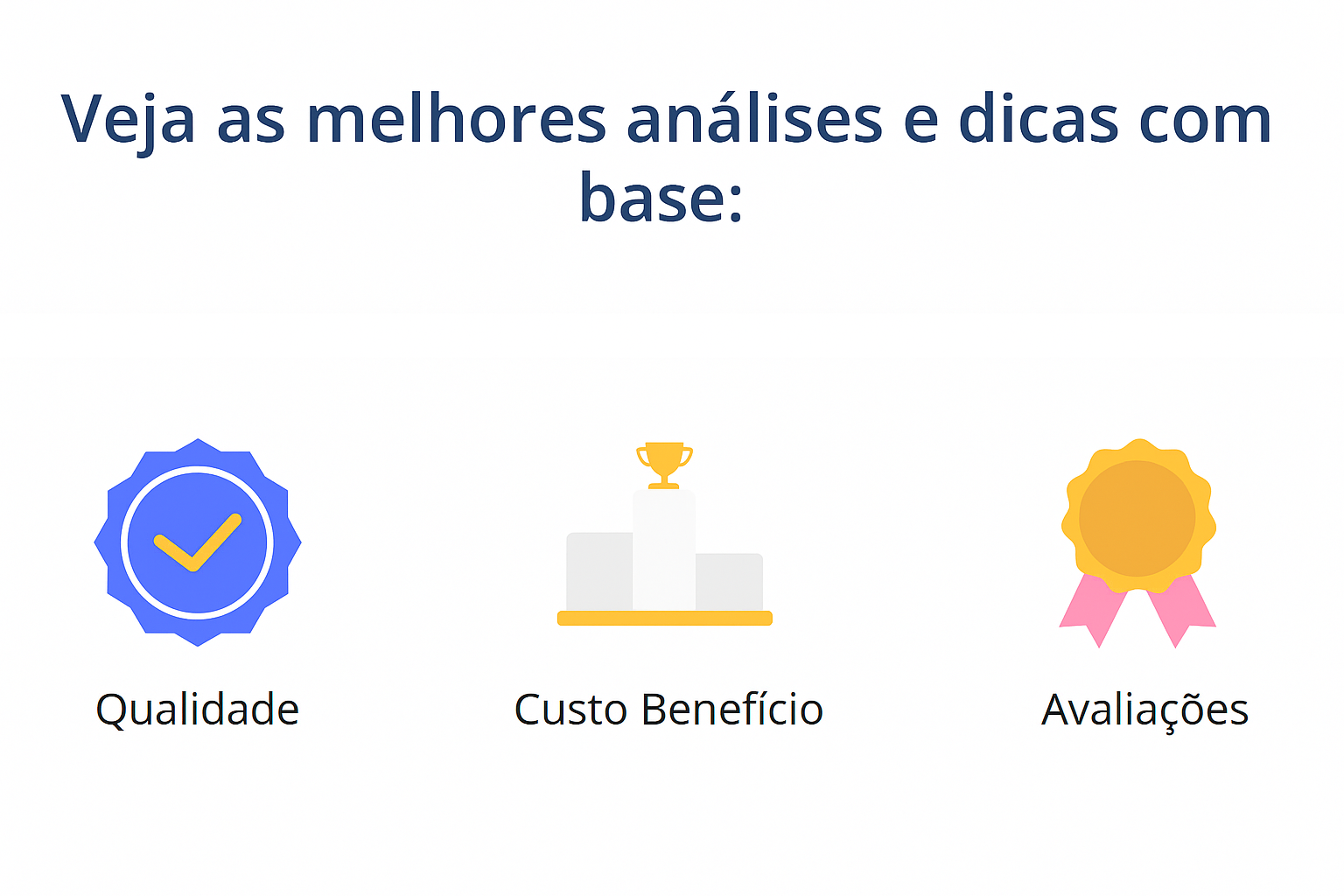 Veja as melhores análises e dicas com base:

Qualidade

Custo Benefício

Avaliações